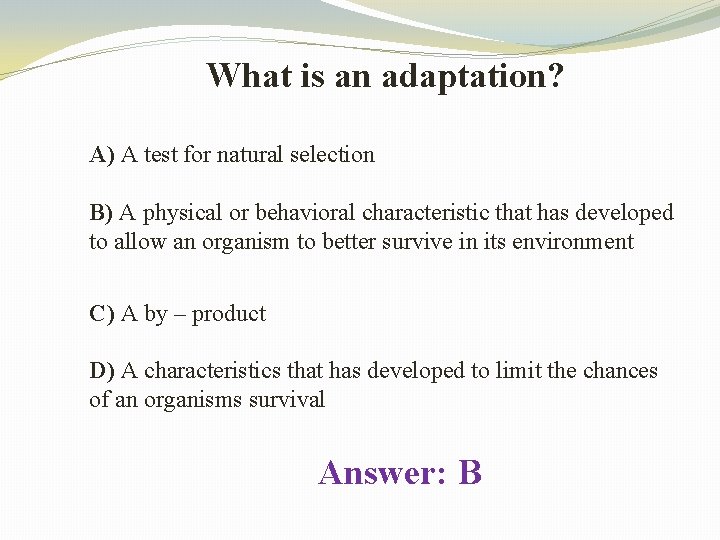 What is an adaptation?

A) A test for natural selection

B) A physical or behavioral characteristic that has developed to allow an organism to better survive in its environment

C) A by – product

D) A characteristics that has developed to limit the chances of an organisms survival

Answer: B